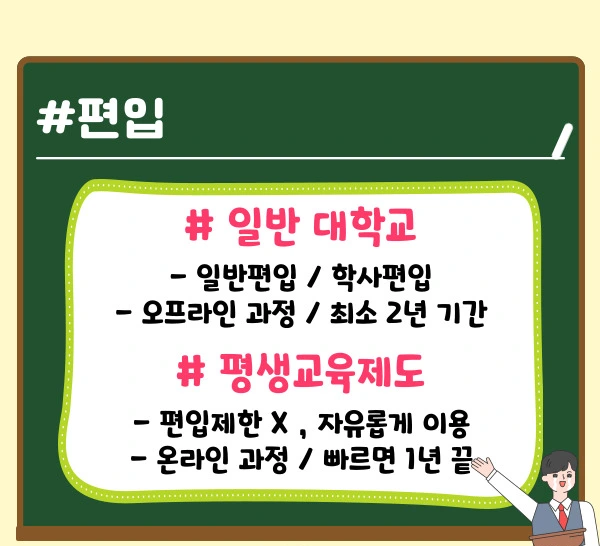 #편입

# 일반 대학교

- 일반편입 / 학사편입
- 오프라인 과정 / 최소 2년 기간

# 평생교육제도

- 편입제한 X , 자유롭게 이용
- 온라인 과정 / 빠르면 1년 끝